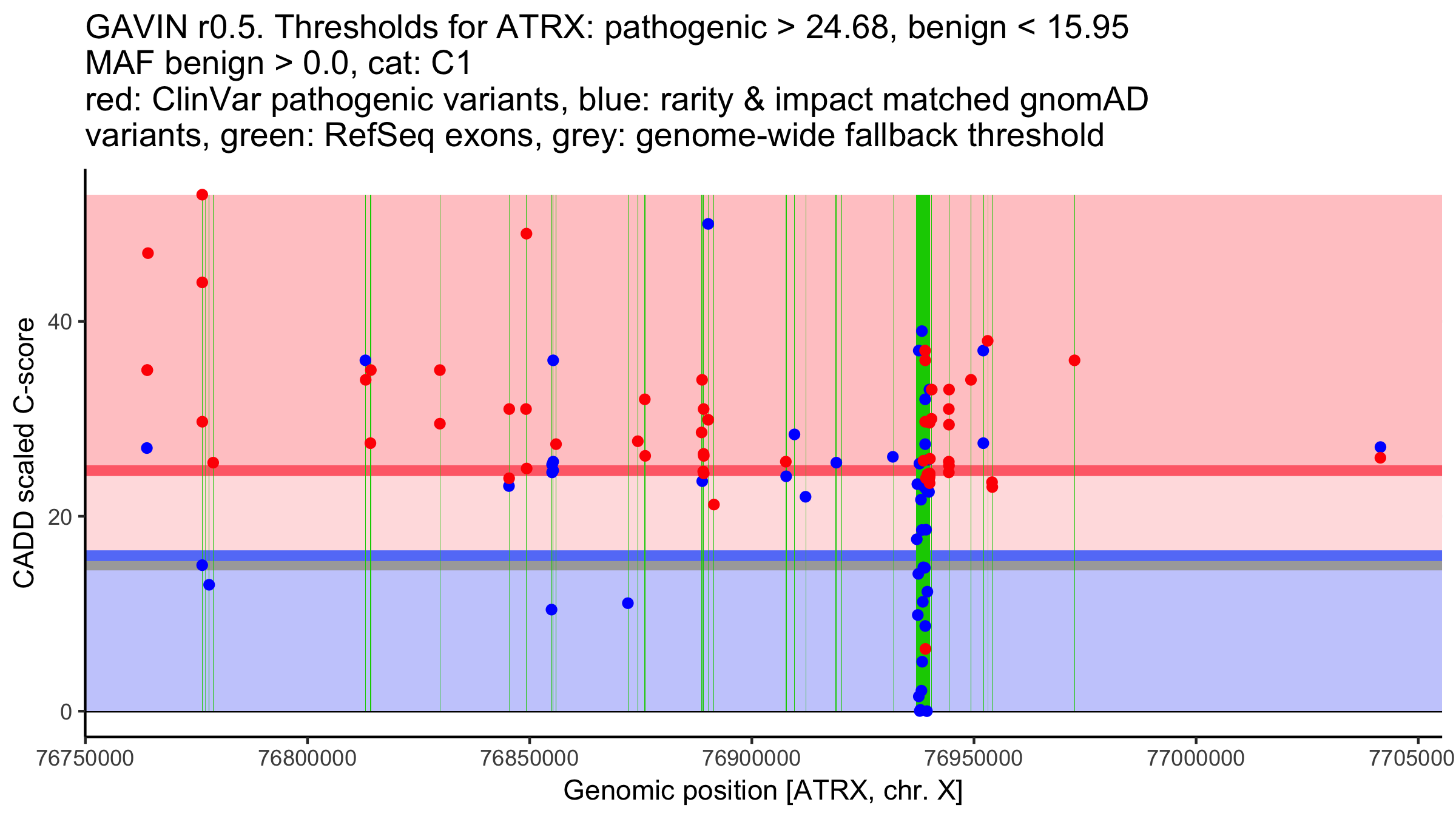 GAVIN r0.5. Thresholds for ATRX: pathogenic > 24.68, benign < 15.95
MAF benign > 0.0, cat: C1
red: ClinVar pathogenic variants, blue: rarity & impact matched gnomAD variants, green: RefSeq exons, grey: genome-wide fallback threshold

CADD scaled C-score

40
20
0

76750000 76800000 76850000 76900000 76950000 77000000 7705000

Genomic position [ATRX, chr. X]